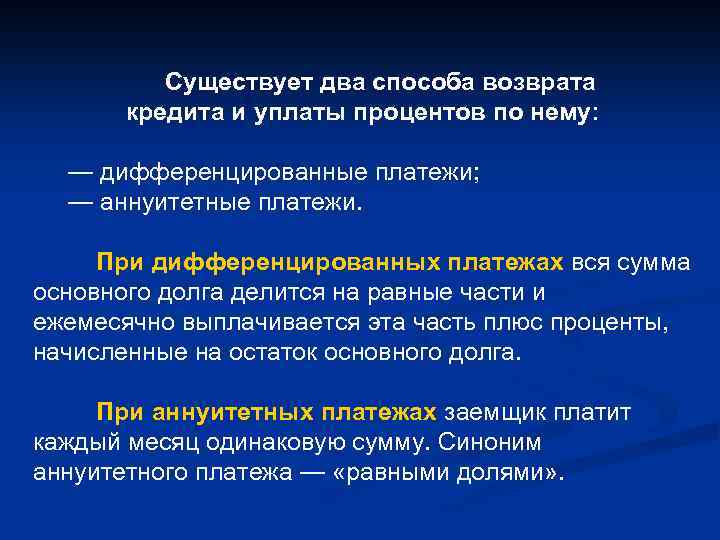 Существует два способа возврата кредита и уплаты процентов по нему:

— дифференцированные платежи;
— аннуитетные платежи.

При дифференцированных платежах вся сумма основного долга делится на равные части и ежемесячно выплачивается эта часть плюс проценты, начисленные на остаток основного долга.

При аннуитетных платежах заемщик платит каждый месяц одинаковую сумму. Синоним аннуитетного платежа — «равными долями».